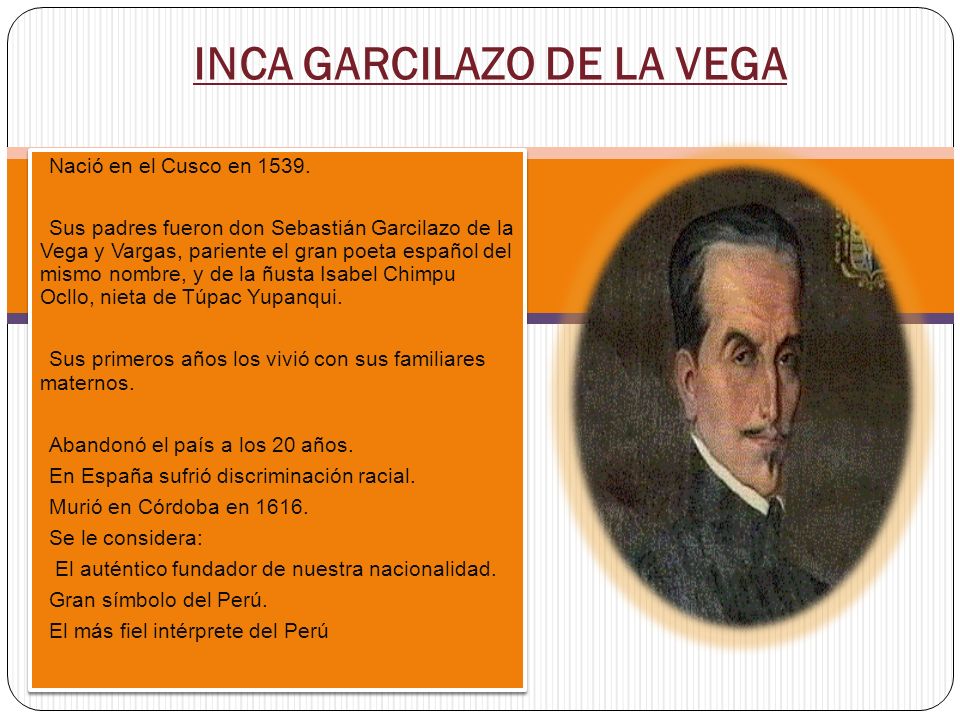 INCA GARCILAZO DE LA VEGA

Nació en el Cusco en 1539.

Sus padres fueron don Sebastián Garcilazo de la Vega y Vargas, pariente el gran poeta español del mismo nombre, y de la ñusta Isabel Chimpu Ocllo, nieta de Túpac Yupanqui.

Sus primeros años los vivió con sus familiares maternos.

Abandonó el país a los 20 años.
En España sufrió discriminación racial.
Murió en Córdoba en 1616.
Se le considera:
El auténtico fundador de nuestra nacionalidad.
Gran símbolo del Perú.
El más fiel intérprete del Perú